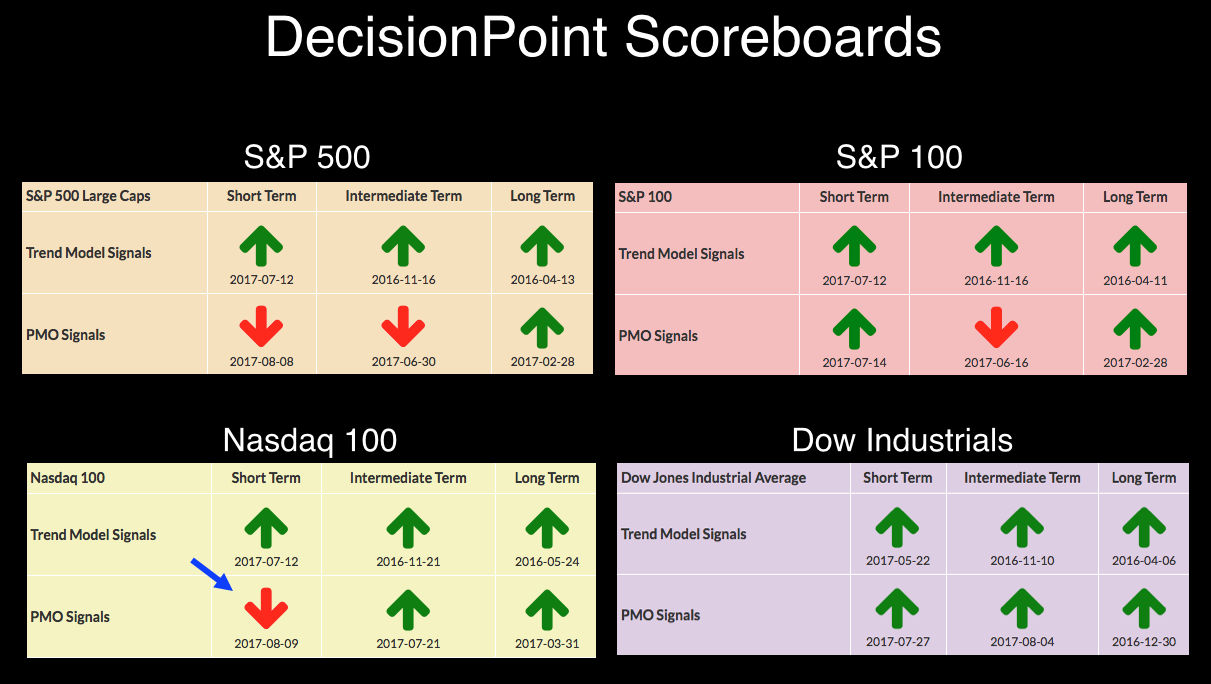 DecisionPoint Scoreboards

S&P 500

| S&P 500 Large Caps | Short Term | Intermediate Term | Long Term |
|---|---|---|---|
| Trend Model Signals | 2017-07-12 | 2016-11-16 | 2016-04-13 |
| PMO Signals | 2017-08-08 | 2017-06-30 | 2017-02-28 |

S&P 100

| S&P 100 | Short Term | Intermediate Term | Long Term |
|---|---|---|---|
| Trend Model Signals | 2017-07-12 | 2016-11-16 | 2016-04-11 |
| PMO Signals | 2017-07-14 | 2017-06-16 | 2017-02-28 |

Nasdaq 100

| Nasdaq 100 | Short Term | Intermediate Term | Long Term |
|---|---|---|---|
| Trend Model Signals | 2017-07-12 | 2016-11-21 | 2016-05-24 |
| PMO Signals | 2017-08-09 | 2017-07-21 | 2017-03-31 |

Dow Industrials

| Dow Jones Industrial Average | Short Term | Intermediate Term | Long Term |
|---|---|---|---|
| Trend Model Signals | 2017-05-22 | 2016-11-10 | 2016-04-06 |
| PMO Signals | 2017-07-27 | 2017-08-04 | 2016-12-30 |